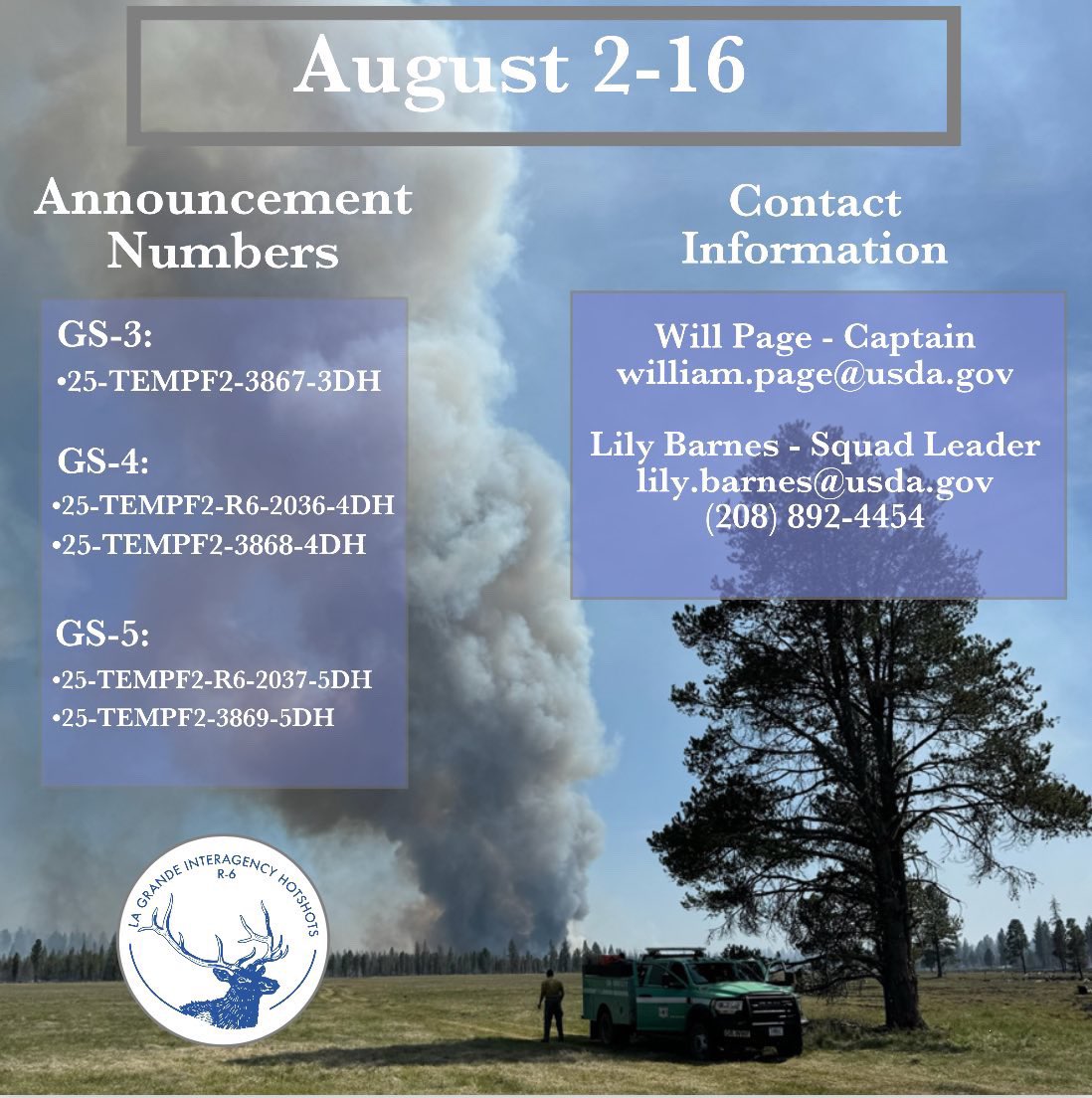 August 2-16

Announcement Numbers

GS-3:
•25-TEMPF2-3867-3DH

GS-4:
•25-TEMPF2-R6-2036-4DH
•25-TEMPF2-3868-4DH

GS-5:
•25-TEMPF2-R6-2037-5DH
•25-TEMPF2-3869-5DH

Contact Information

Will Page - Captain
william.page@usda.gov

Lily Barnes - Squad Leader
lily.barnes@usda.gov
(208) 892-4454

LA GRANDE INTERAGENCY HOTSHOTS
R-6